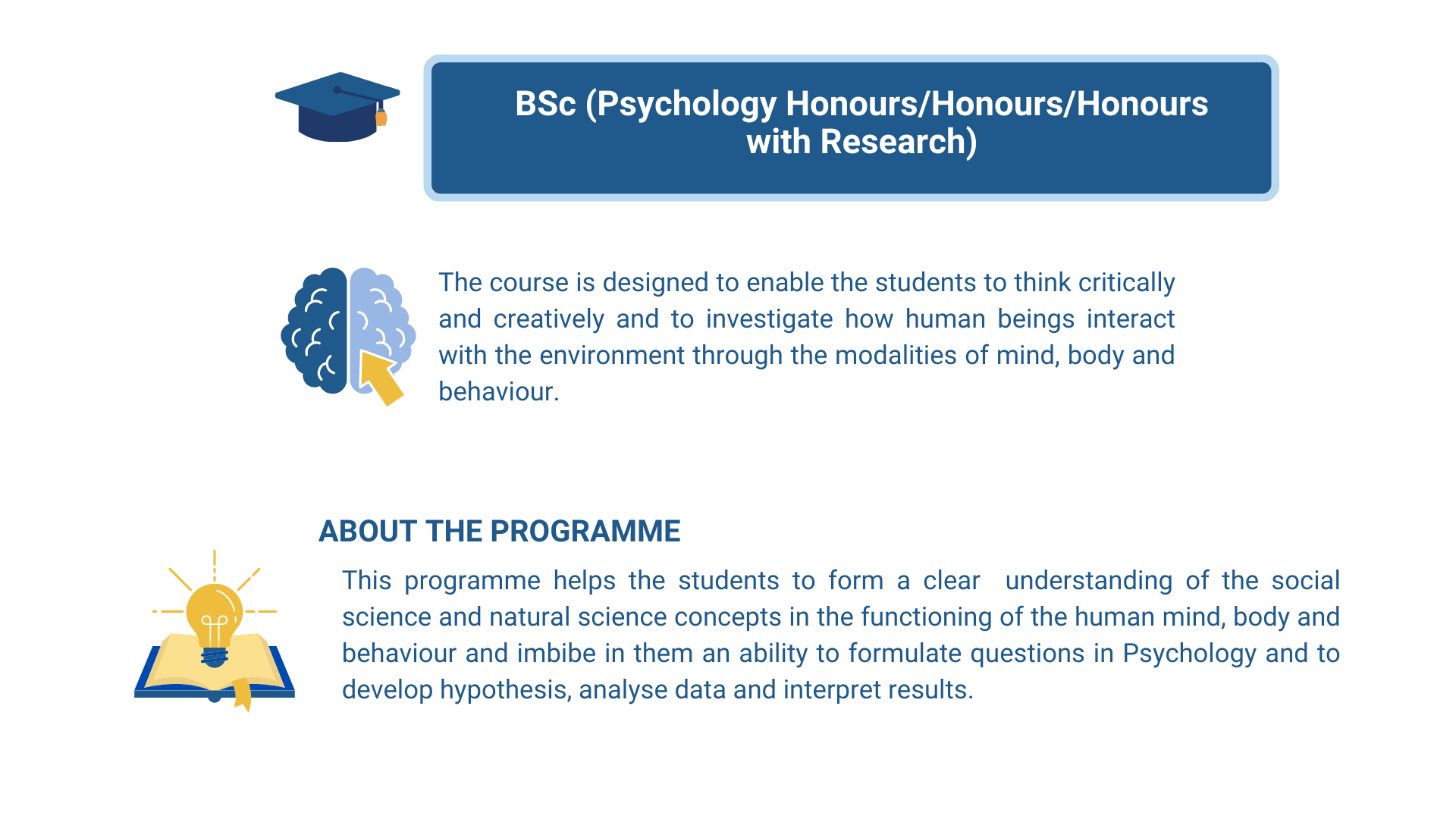 BSc (Psychology Honours/Honours/Honours with Research)

The course is designed to enable the students to think critically and creatively and to investigate how human beings interact with the environment through the modalities of mind, body and behaviour.

ABOUT THE PROGRAMME

This programme helps the students to form a clear understanding of the social science and natural science concepts in the functioning of the human mind, body and behaviour and imbibe in them an ability to formulate questions in Psychology and to develop hypothesis, analyse data and interpret results.